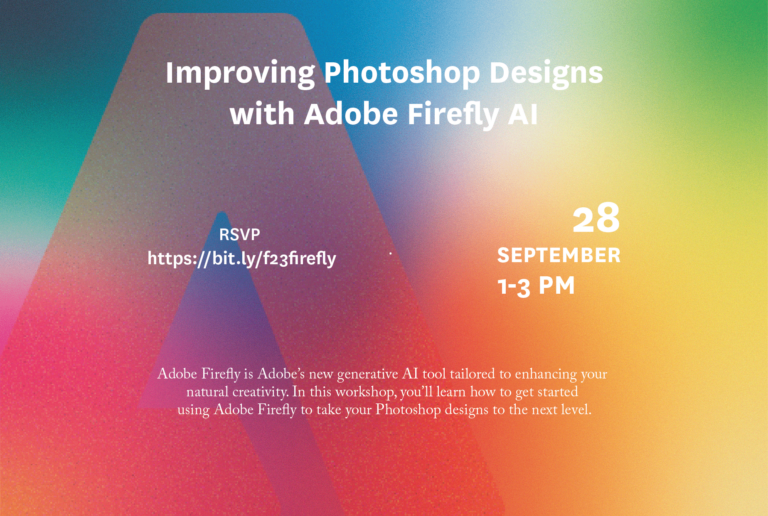 Improving Photoshop Designs with Adobe Firefly AI

RSVP
https://bit.ly/f23firefly

28
SEPTEMBER
1-3 PM

Adobe Firefly is Adobe's new generative AI tool tailored to enhancing your natural creativity. In this workshop, you'll learn how to get started using Adobe Firefly to take your Photoshop designs to the next level.